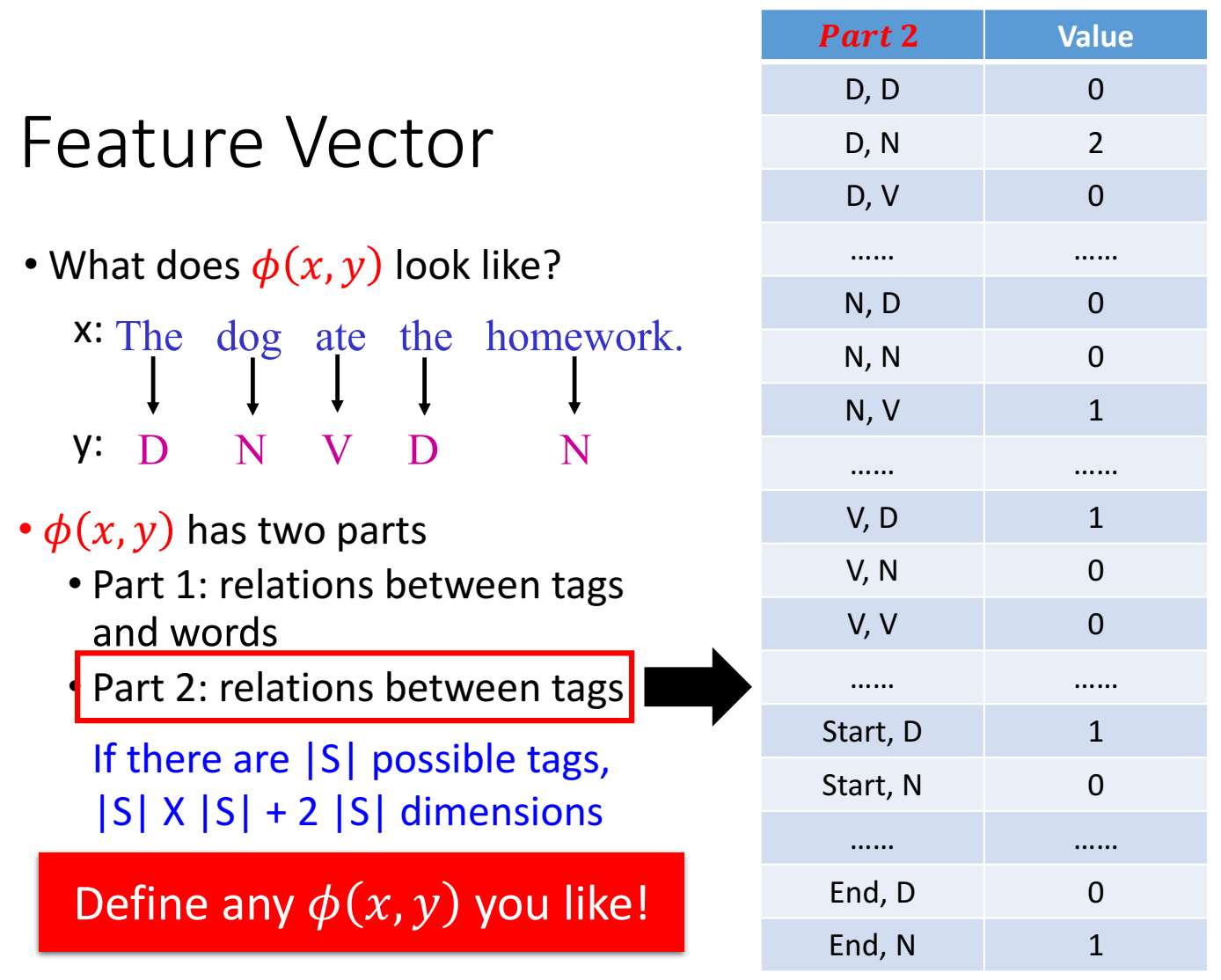 Feature Vector

• What does $\phi(x, y)$ look like?

x: The dog ate the homework.

y: D N V D N

• $\phi(x, y)$ has two parts

• Part 1: relations between tags and words

• Part 2: relations between tags

If there are |S| possible tags, |S| X |S| + 2 |S| dimensions

Define any $\phi(x, y)$ you like!

| Part 2 | Value |
|---|---|
| D, D | 0 |
| D, N | 2 |
| D, V | 0 |
| …… | …… |
| N, D | 0 |
| N, N | 0 |
| N, V | 1 |
| …… | …… |
| V, D | 1 |
| V, N | 0 |
| V, V | 0 |
| …… | …… |
| Start, D | 1 |
| Start, N | 0 |
| …… | …… |
| End, D | 0 |
| End, N | 1 |